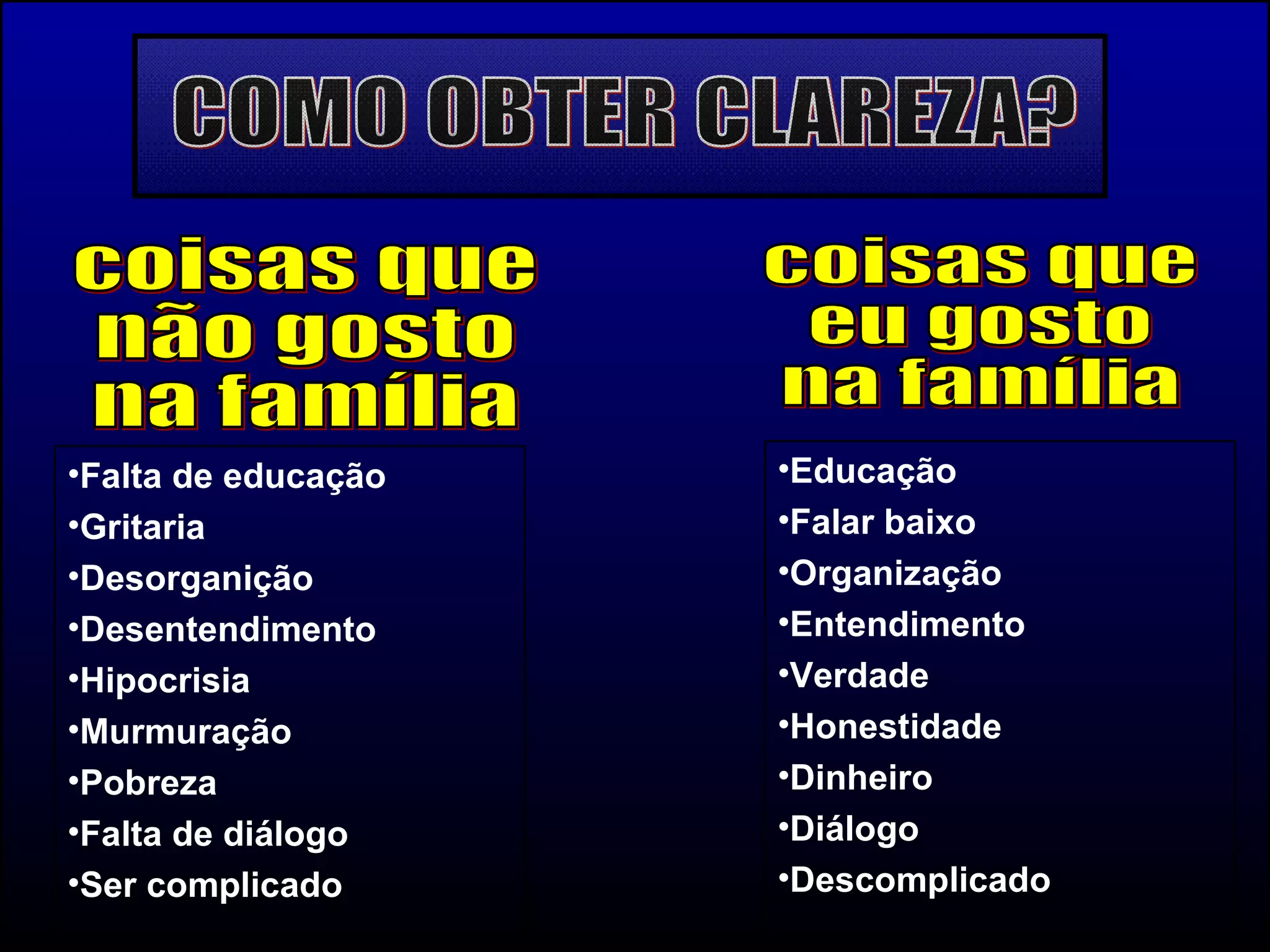 COMO OBTER CLAREZA?

coisas que não gosto na família

•Falta de educação
•Gritaria
•Desorganição
•Desentendimento
•Hipocrisia
•Murmuração
•Pobreza
•Falta de diálogo
•Ser complicado

coisas que eu gosto na família

•Educação
•Falar baixo
•Organização
•Entendimento
•Verdade
•Honestidade
•Dinheiro
•Diálogo
•Descomplicado